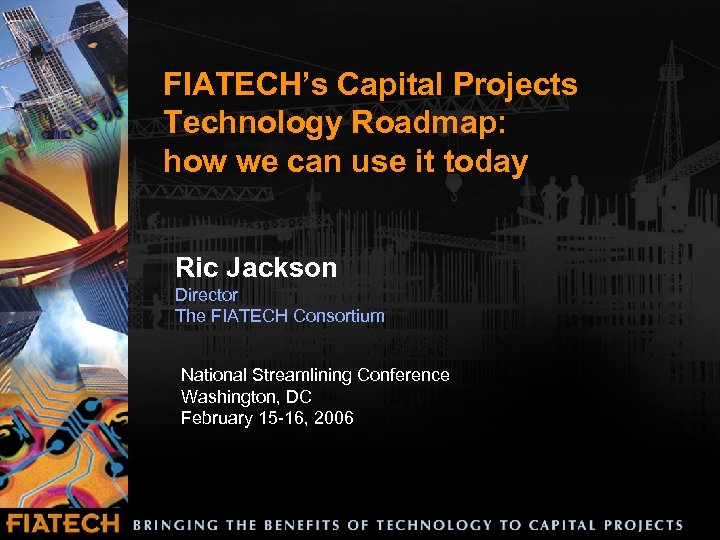 FIATECH's Capital Projects Technology Roadmap: how we can use it today

Ric Jackson
Director
The FIATECH Consortium

National Streamlining Conference
Washington, DC
February 15-16, 2006

FIATECH BRINGING THE BENEFITS OF TECHNOLOGY TO CAPITAL PROJECTS